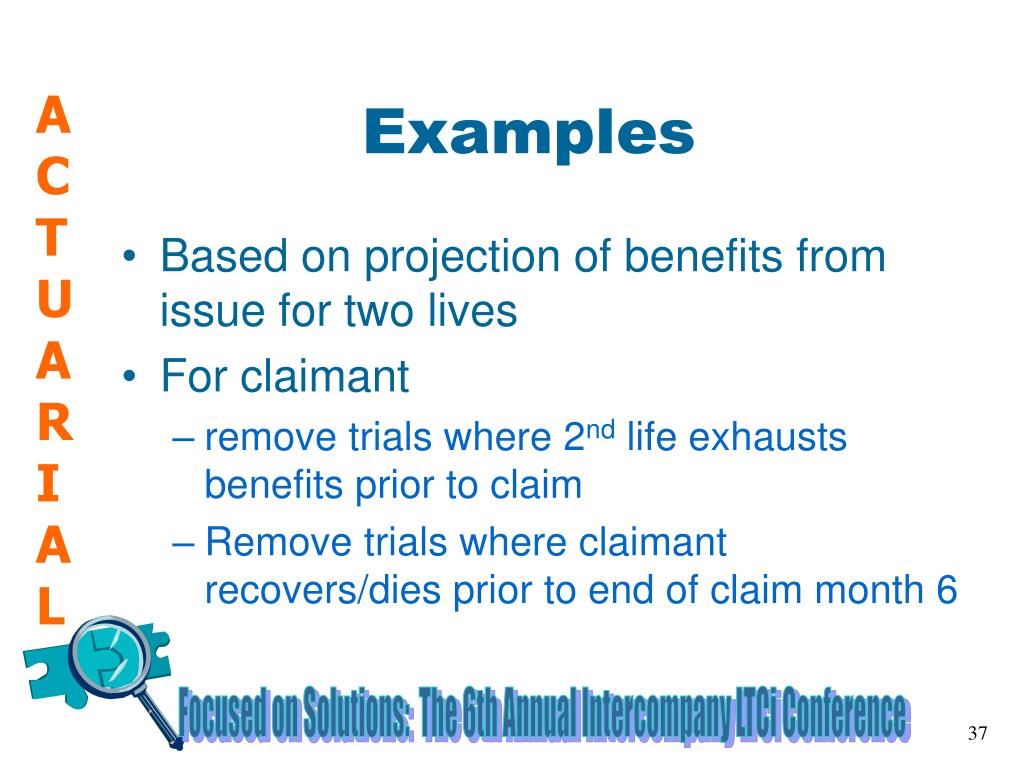 A
C
T
U
A
R
I
A
L

Examples

• Based on projection of benefits from issue for two lives
• For claimant
– remove trials where 2$^{nd}$ life exhausts benefits prior to claim
– Remove trials where claimant recovers/dies prior to end of claim month 6

Focused on Solutions: The 6th Annual Intercompany LTCi Conference

37